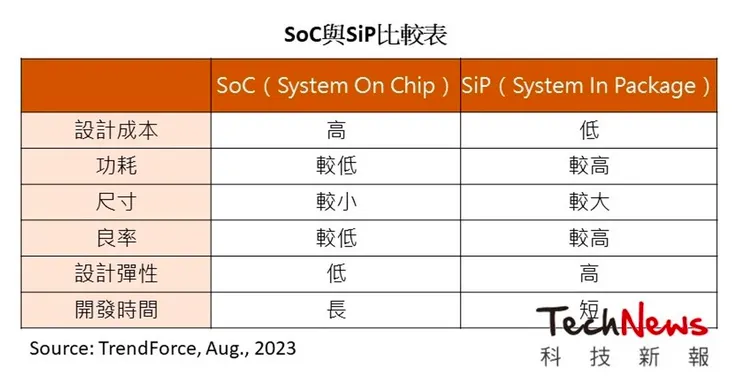 SoC與SiP比較表

| | SoC（System On Chip） | SiP（System In Package） |
|---|---|---|
| 設計成本 | 高 | 低 |
| 功耗 | 較低 | 較高 |
| 尺寸 | 較小 | 較大 |
| 良率 | 較低 | 較高 |
| 設計彈性 | 低 | 高 |
| 開發時間 | 長 | 短 |

Source: TrendForce, Aug., 2023

TechNews
科技新報